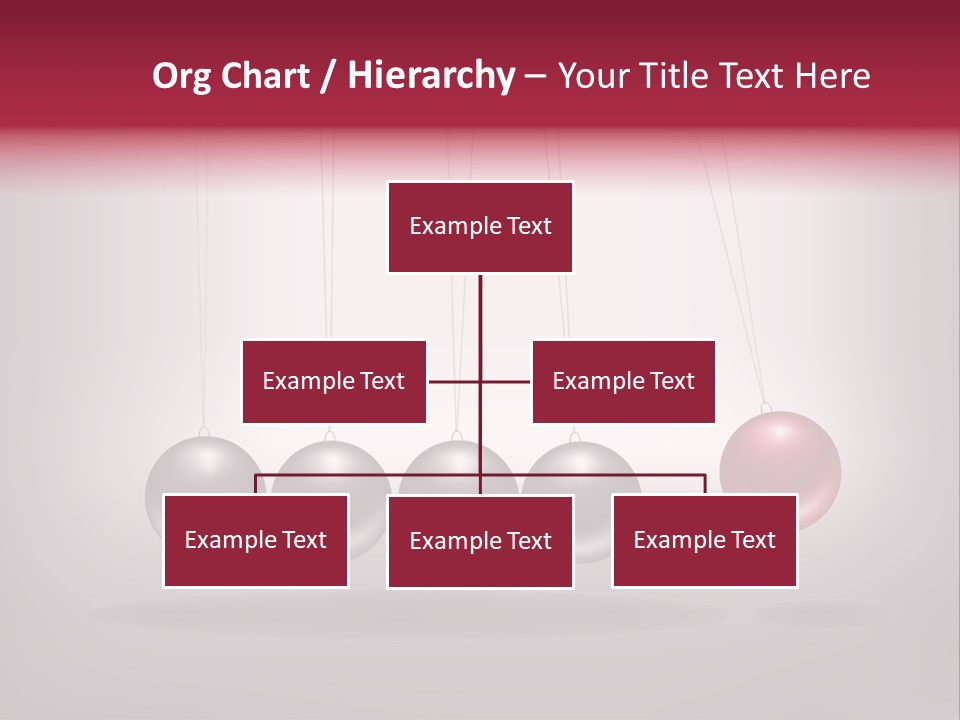 Org Chart / Hierarchy – Your Title Text Here

Example Text

Example Text

Example Text

Example Text

Example Text

Example Text